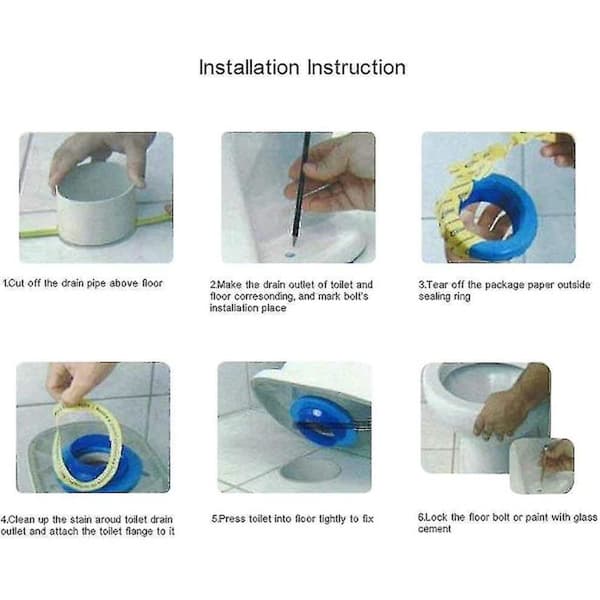 Installation Instruction

1.Cut off the drain pipe above floor

2.Make the drain outlet of toilet and floor corresonding, and mark bolt's installation place

3.Tear off the package paper outside sealing ring

4.Clean up the stain aroud toilet drain outlet and attach the toilet flange to it

5.Press toilet into floor tightly to fix

6.Lock the floor bolt or paint with glass cement